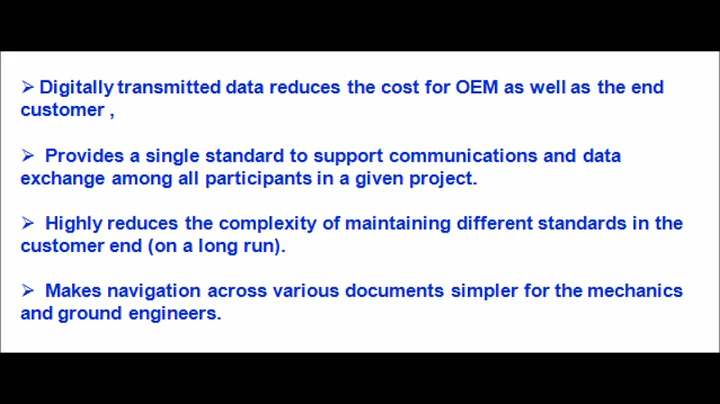 ➢ Digitally transmitted data reduces the cost for OEM as well as the end customer ,

➢ Provides a single standard to support communications and data exchange among all participants in a given project.

➢ Highly reduces the complexity of maintaining different standards in the customer end (on a long run).

➢ Makes navigation across various documents simpler for the mechanics and ground engineers.